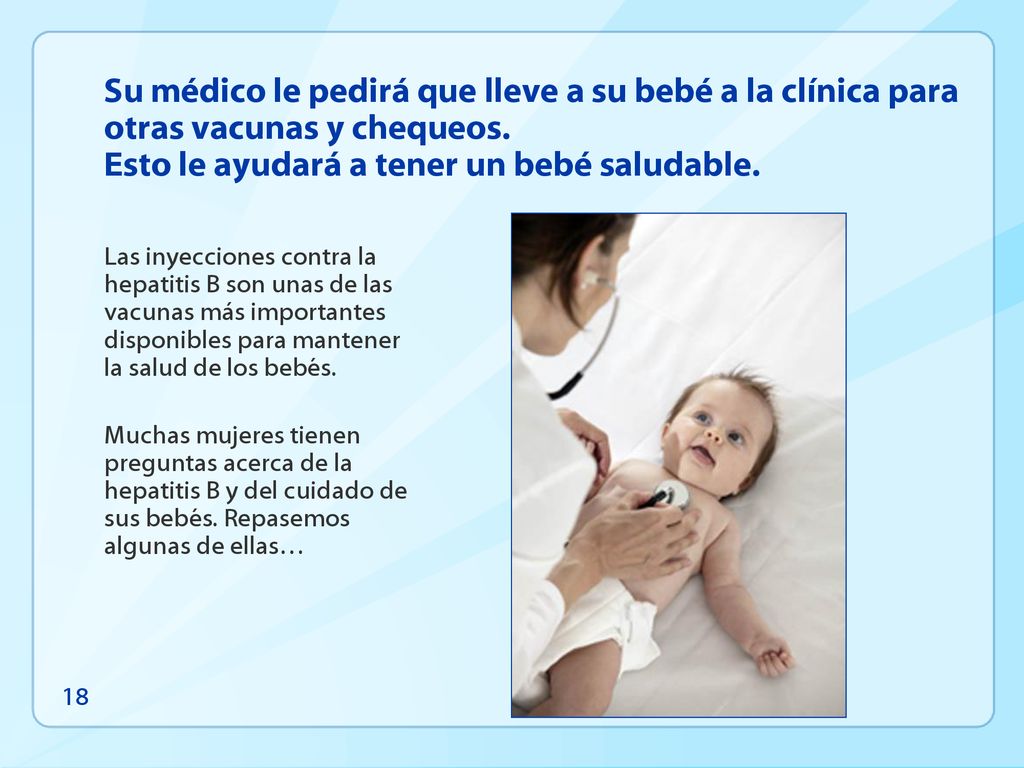 Su médico le pedirá que lleve a su bebé a la clínica para otras vacunas y chequeos.
Esto le ayudará a tener un bebé saludable.

Las inyecciones contra la hepatitis B son unas de las vacunas más importantes disponibles para mantener la salud de los bebés.

Muchas mujeres tienen preguntas acerca de la hepatitis B y del cuidado de sus bebés. Repasemos algunas de ellas…

18